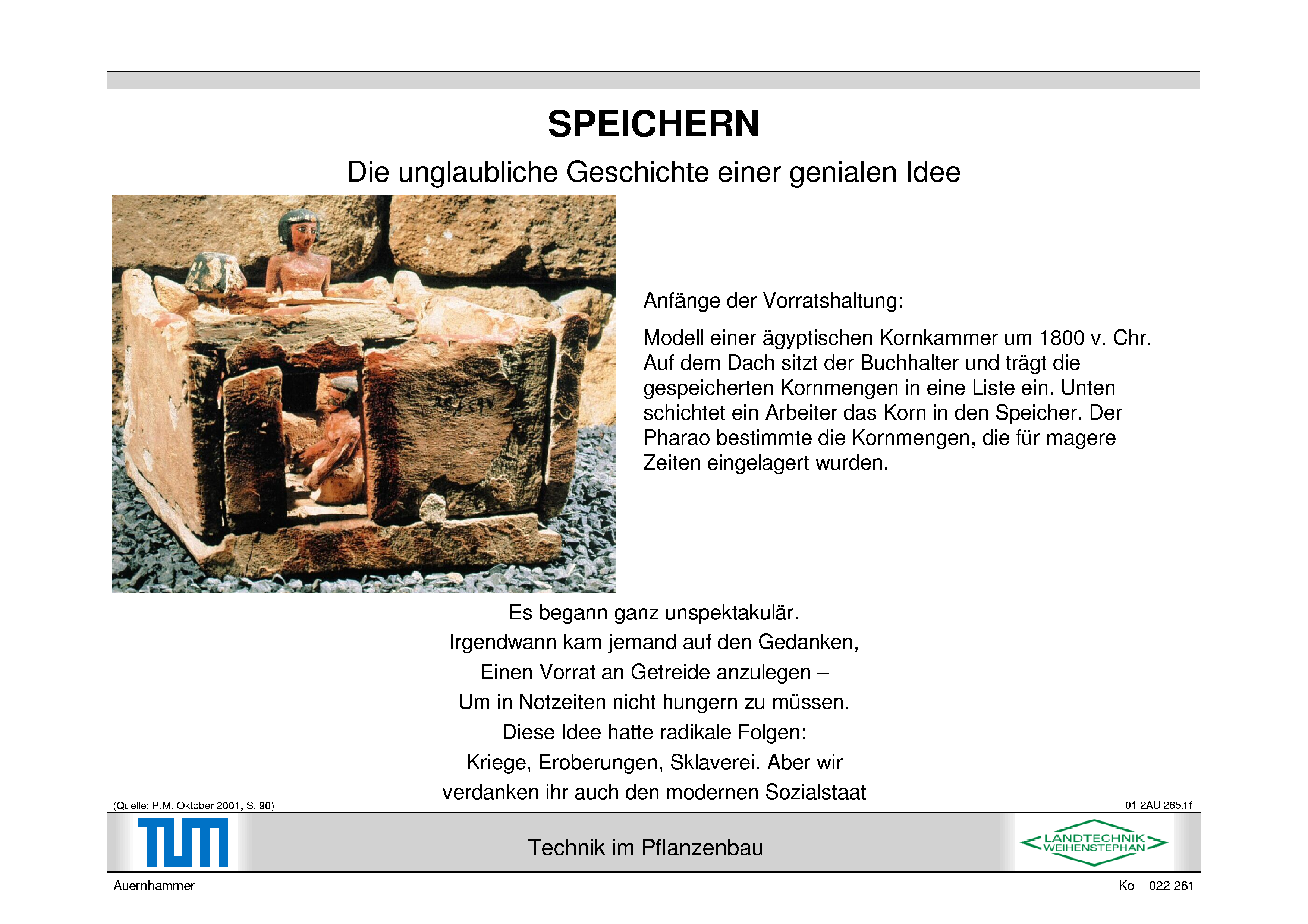 SPEICHERN

Die unglaubliche Geschichte einer genialen Idee

Anfänge der Vorratshaltung:

Modell einer ägyptischen Kornkammer um 1800 v. Chr. Auf dem Dach sitzt der Buchhalter und trägt die gespeicherten Kornmengen in eine Liste ein. Unten schichtet ein Arbeiter das Korn in den Speicher. Der Pharao bestimmte die Kornmengen, die für magere Zeiten eingelagert wurden.

Es begann ganz unspektakulär.
Irgendwann kam jemand auf den Gedanken,
Einen Vorrat an Getreide anzulegen –
Um in Notzeiten nicht hungern zu müssen.
Diese Idee hatte radikale Folgen:
Kriege, Eroberungen, Sklaverei. Aber wir
verdanken ihr auch den modernen Sozialstaat

(Quelle: P.M. Oktober 2001, S. 90)

01 2AU 265.tif

TUM

Technik im Pflanzenbau

LANDTECHNIK WEIHENSTEPHAN

Auernhammer

Ko 022 261